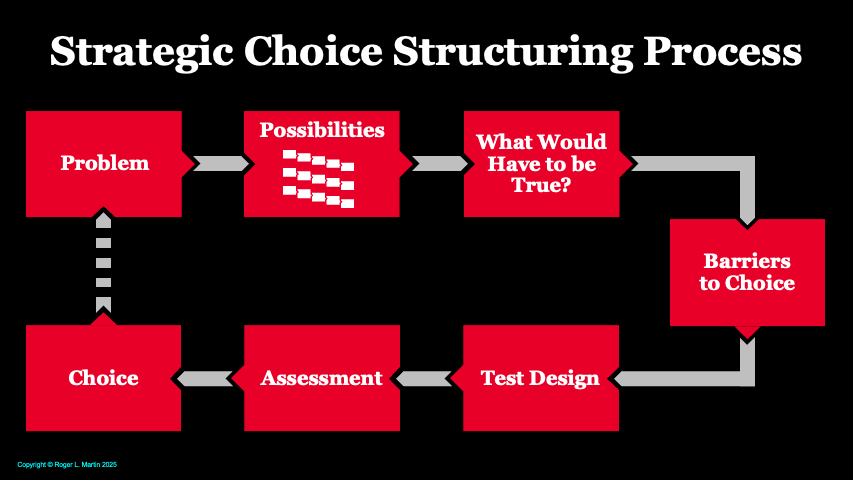 Strategic Choice Structuring Process

Problem

Possibilities

What Would Have to be True?

Barriers to Choice

Test Design

Assessment

Choice

Copyright © Roger L. Martin 2025